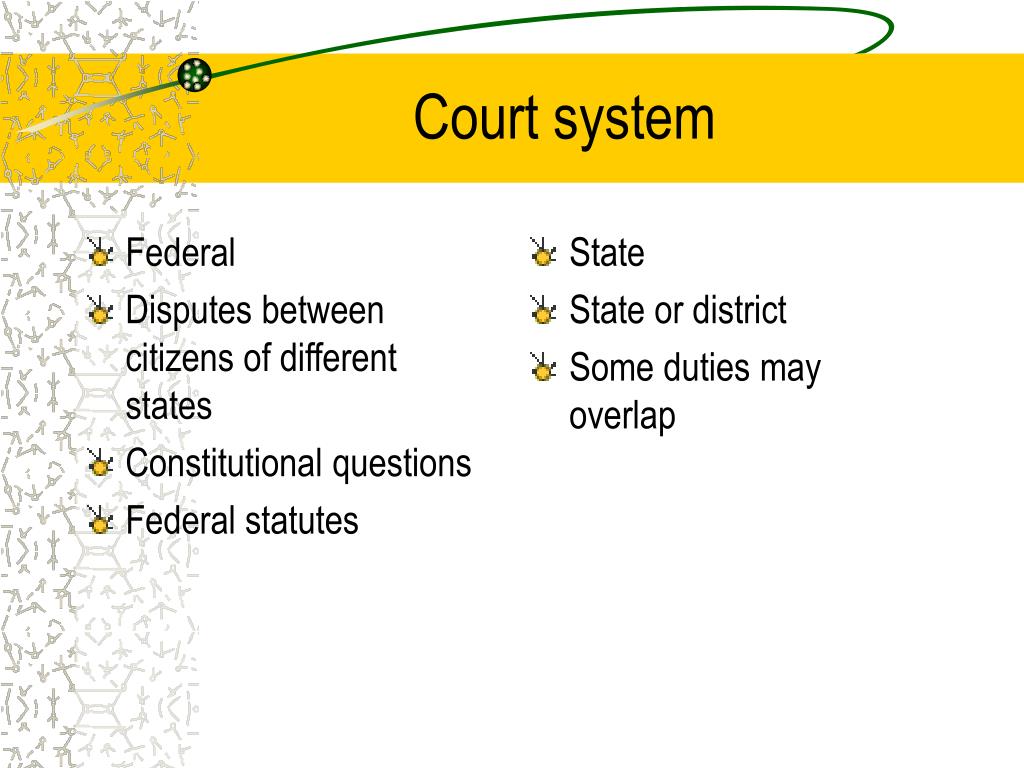 Court system

Federal
Disputes between citizens of different states
Constitutional questions
Federal statutes

State
State or district
Some duties may overlap